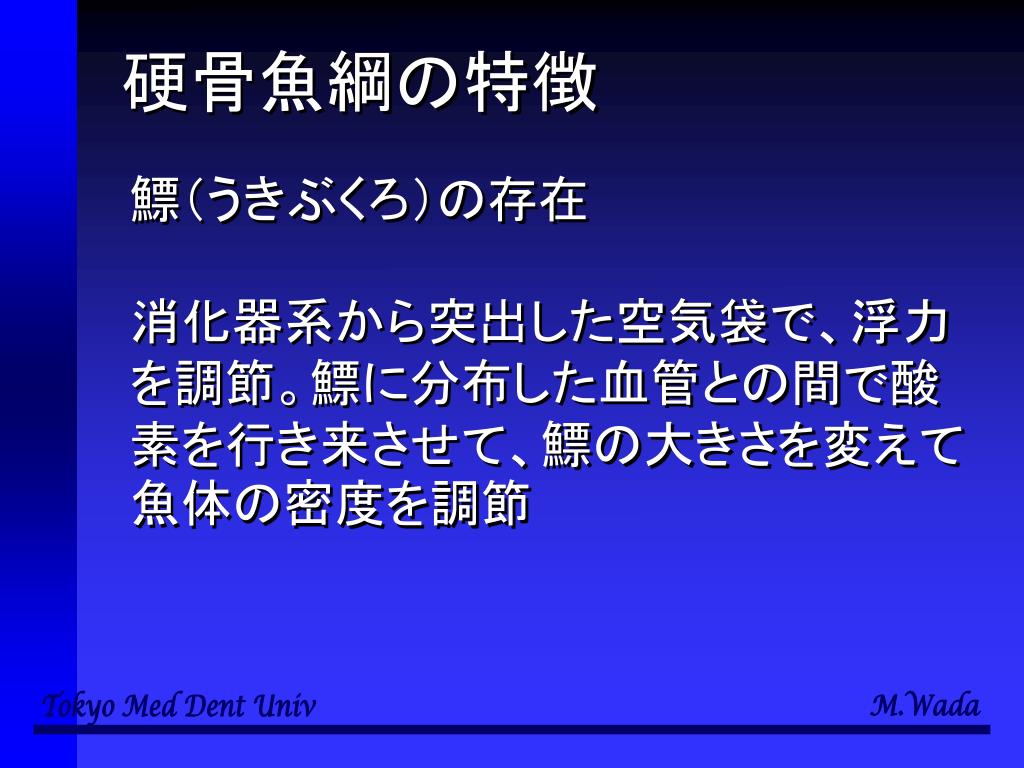 硬骨魚綱の特徴

鰾（うきぶくろ）の存在

消化器系から突出した空気袋で、浮力を調節。鰾に分布した血管との間で酸素を行き来させて、鰾の大きさを変えて魚体の密度を調節

Tokyo Med Dent Univ

M.Wada